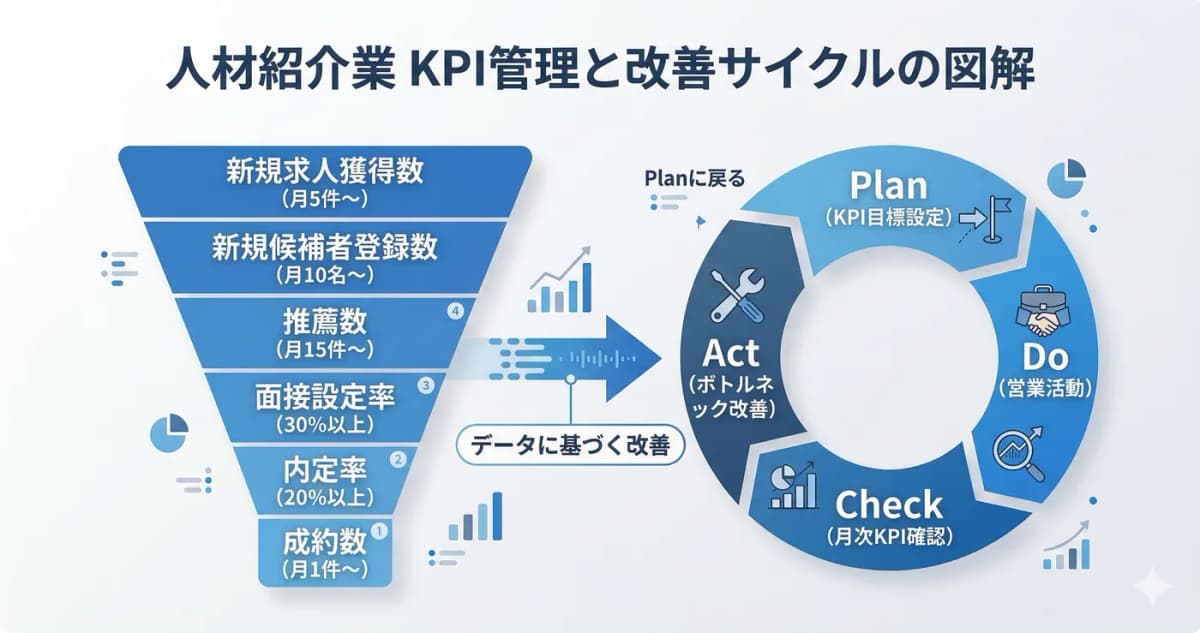 人材紹介業 KPI管理と改善サイクルの図解

新規求人獲得数
(月5件〜)

新規候補者登録数
(月10名〜)

推薦数
(月15件〜)
4

面接設定率
(30%以上)
3

内定率
(20%以上)
2

成約数
(月1件〜)
1

データに基づく改善

Planに戻る

Plan
(KPI目標設定)

Do
(営業活動)

Check
(月次KPI確認)

Act
(ボトルネック改善)